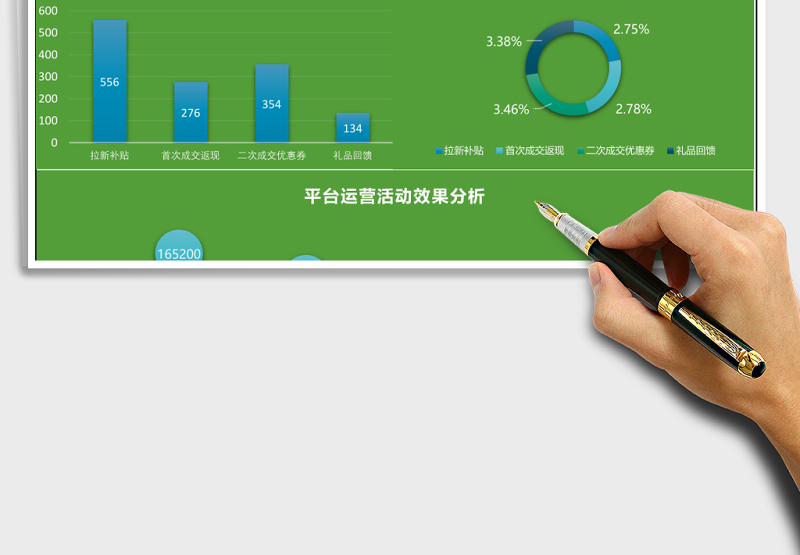 600
500
400
300
200
100
0

556
276
354
134

拉新补贴
首次成交返现
二次成交优惠券
礼品回馈

3.38%
2.75%
3.46%
2.78%

拉新补贴
首次成交返现
二次成交优惠券
礼品回馈

平台运营活动效果分析

165200